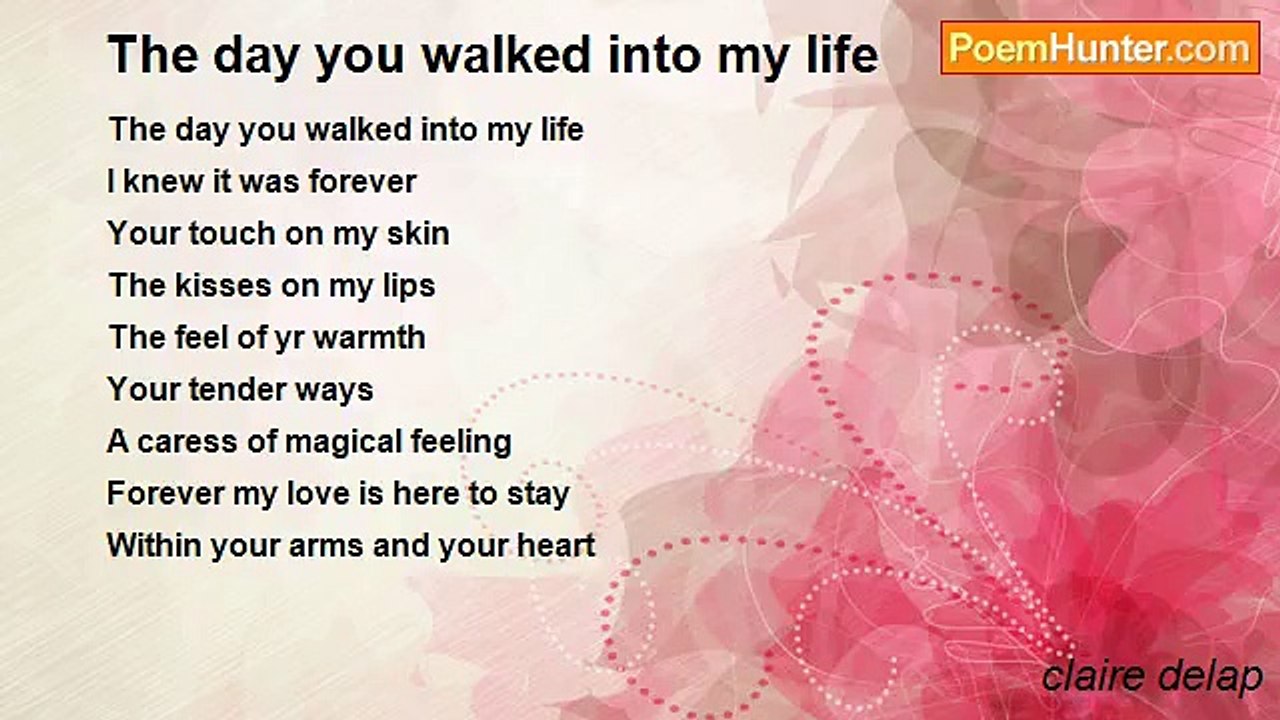 The day you walked into my life

PoemHunter.com

The day you walked into my life
I knew it was forever
Your touch on my skin
The kisses on my lips
The feel of yr warmth
Your tender ways
A caress of magical feeling
Forever my love is here to stay
Within your arms and your heart

claire delap